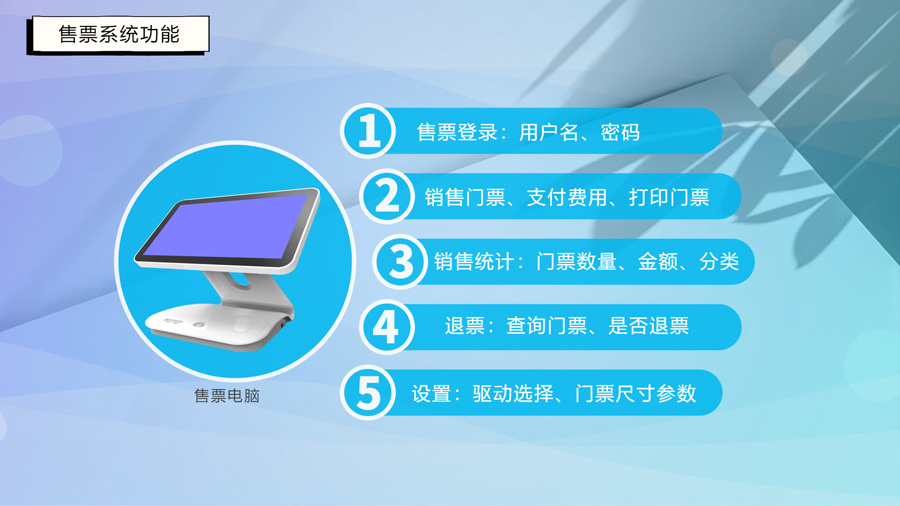 售票系统功能

售票电脑

1 售票登录：用户名、密码

2 销售门票、支付费用、打印门票

3 销售统计：门票数量、金额、分类

4 退票：查询门票、是否退票

5 设置：驱动选择、门票尺寸参数